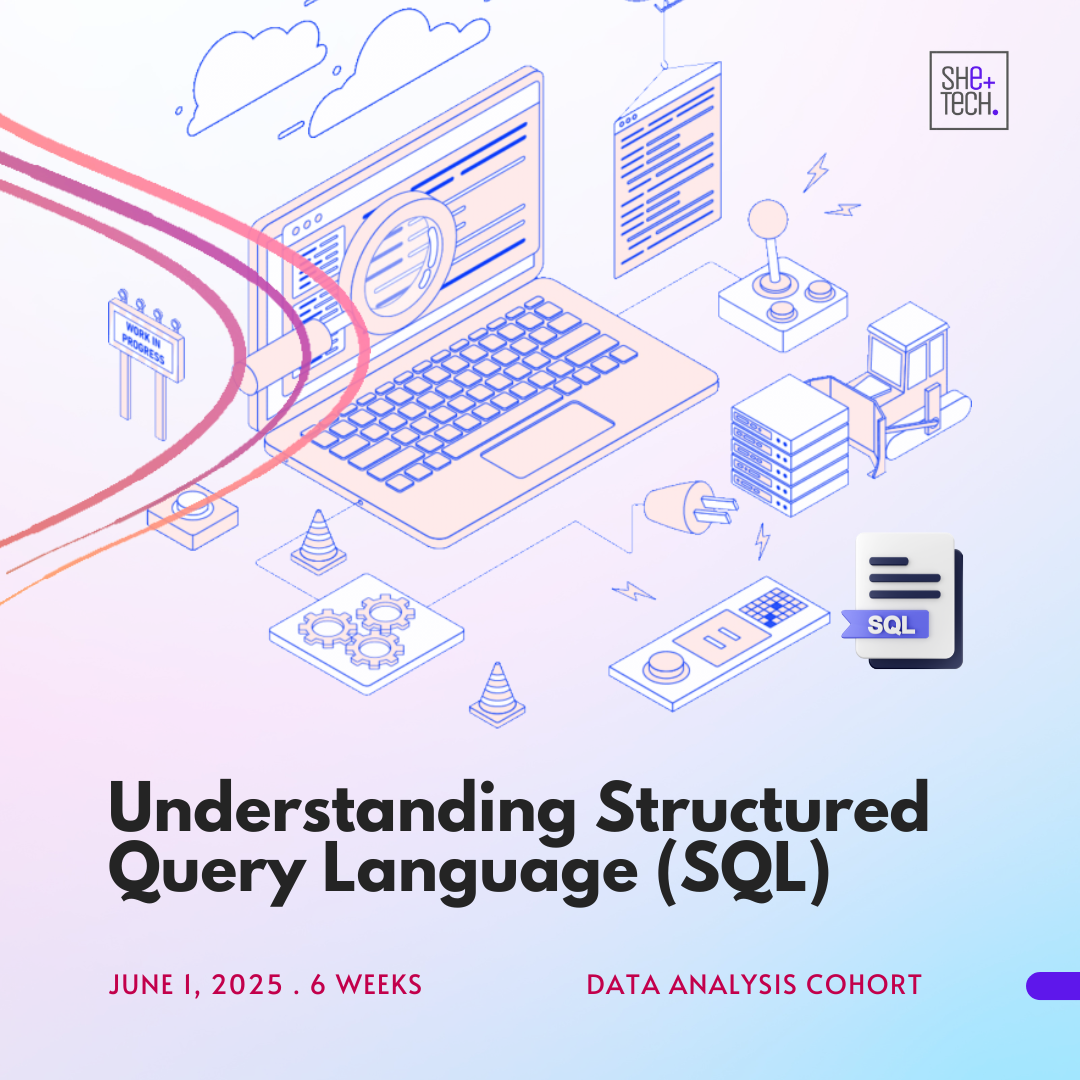 SHE+ TECH.

WORK IN PROGRESS

SQL

Understanding Structured Query Language (SQL)

JUNE 1, 2025 . 6 WEEKS

DATA ANALYSIS COHORT